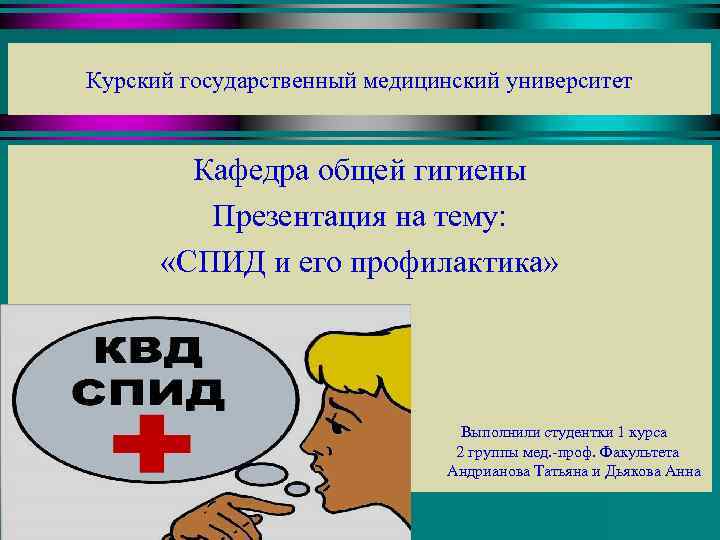 Курский государственный медицинский университет

Кафедра общей гигиены
Презентация на тему:
«СПИД и его профилактика»

КВД
СПИД

Выполнили студентки 1 курса
2 группы мед.-проф. Факультета
Андрианова Татьяна и Дьякова Анна